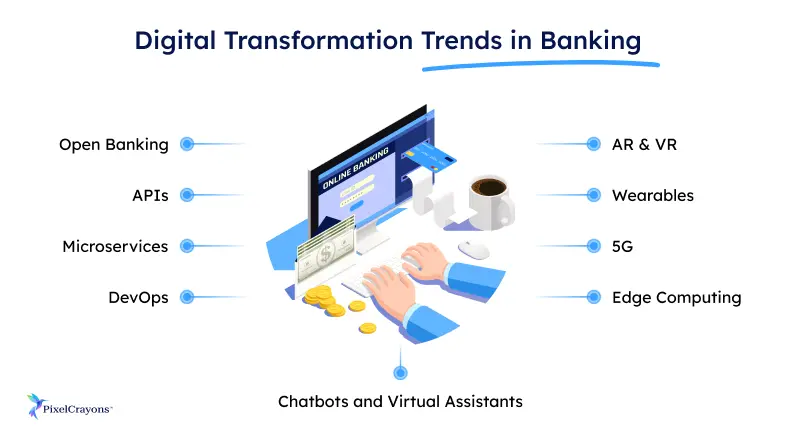 Digital Transformation Trends in Banking

Open Banking

APIs

Microservices

DevOps

ONLINE BANKING

AR & VR

Wearables

5G

Edge Computing

Chatbots and Virtual Assistants

PixelCrayons™